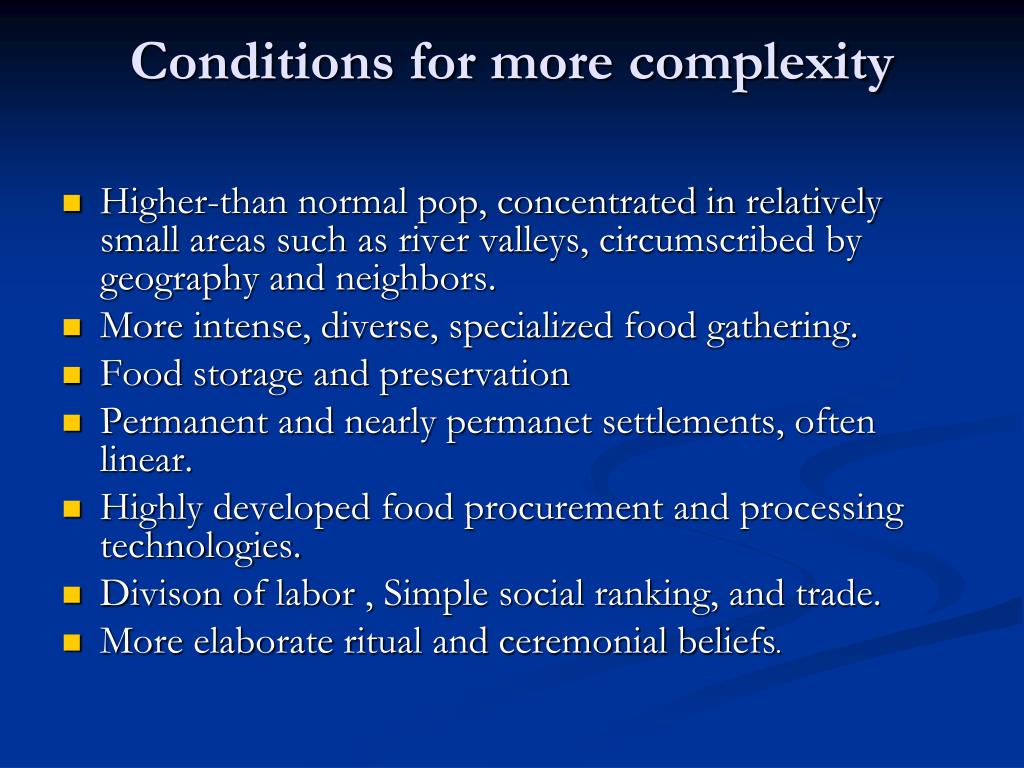 Conditions for more complexity

- Higher-than normal pop, concentrated in relatively small areas such as river valleys, circumscribed by geography and neighbors.
- More intense, diverse, specialized food gathering.
- Food storage and preservation
- Permanent and nearly permanet settlements, often linear.
- Highly developed food procurement and processing technologies.
- Divison of labor , Simple social ranking, and trade.
- More elaborate ritual and ceremonial beliefs.